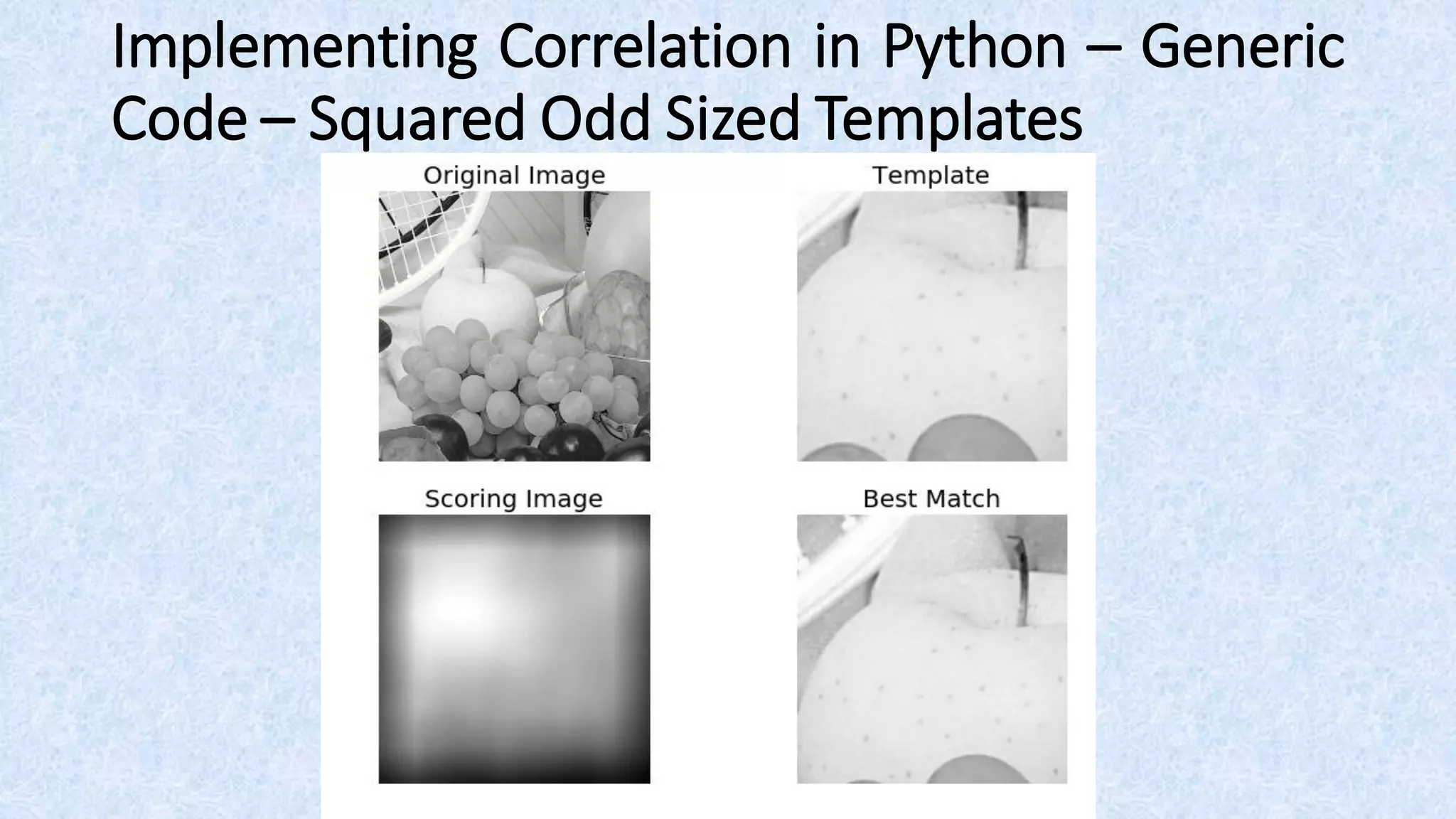 Implementing Correlation in Python – Generic Code – Squared Odd Sized Templates

Original Image

Template

Scoring Image

Best Match